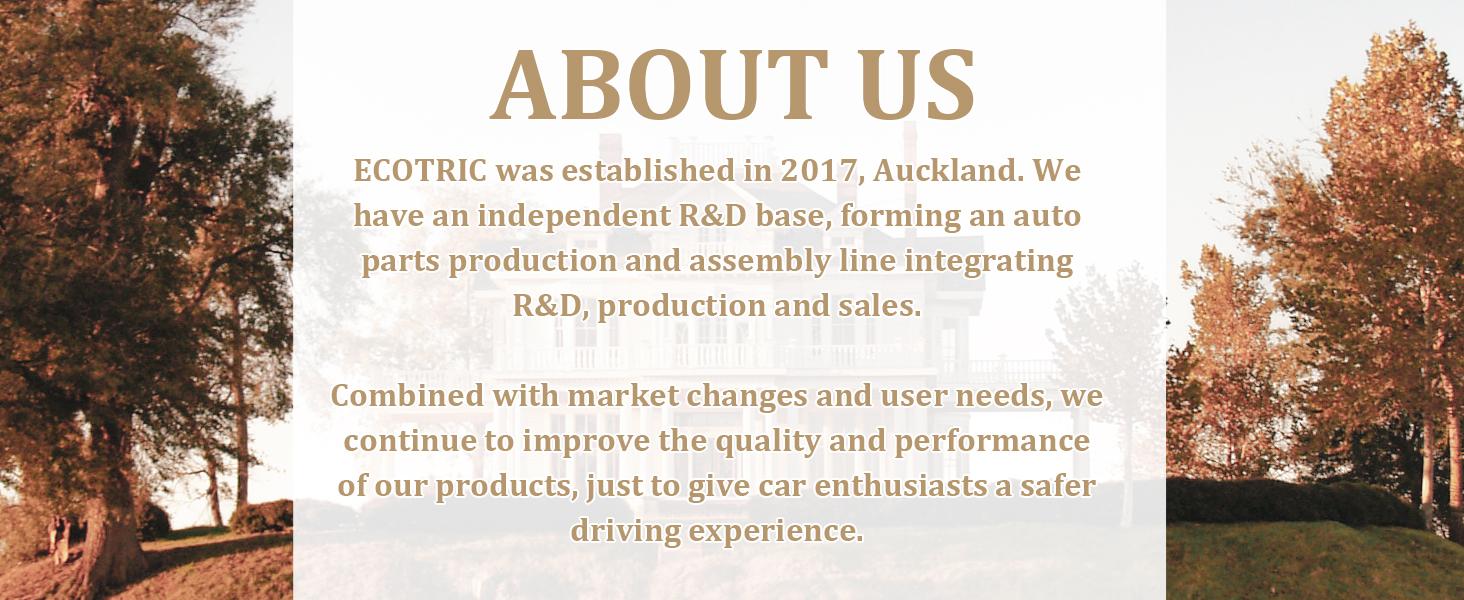 ABOUT US

ECOTRIC was established in 2017, Auckland. We have an independent R&D base, forming an auto parts production and assembly line integrating R&D, production and sales.

Combined with market changes and user needs, we continue to improve the quality and performance of our products, just to give car enthusiasts a safer driving experience.